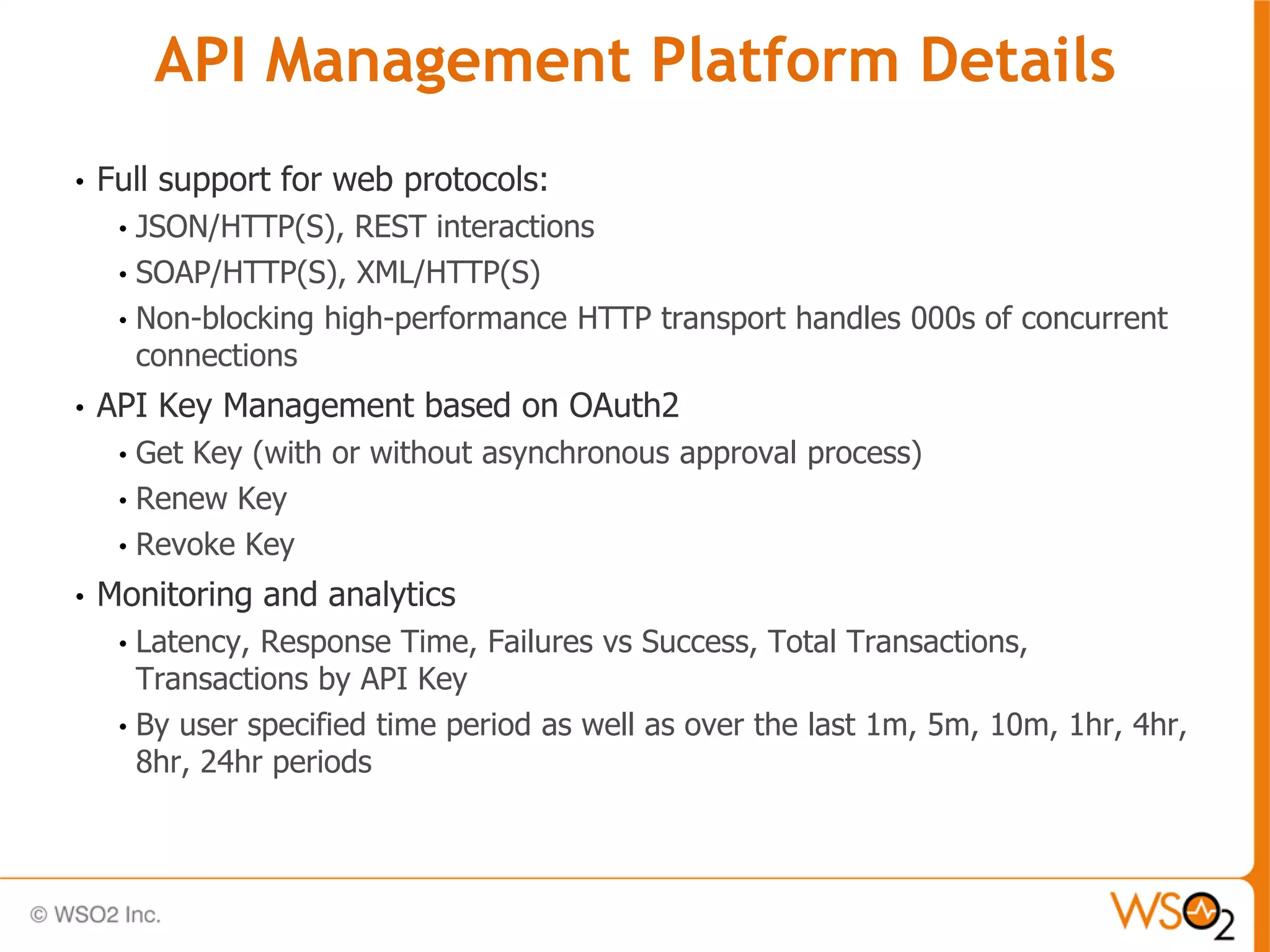 API Management Platform Details

• Full support for web protocols:
  • JSON/HTTP(S), REST interactions
  • SOAP/HTTP(S), XML/HTTP(S)
  • Non-blocking high-performance HTTP transport handles 000s of concurrent connections
• API Key Management based on OAuth2
  • Get Key (with or without asynchronous approval process)
  • Renew Key
  • Revoke Key
• Monitoring and analytics
  • Latency, Response Time, Failures vs Success, Total Transactions, Transactions by API Key
  • By user specified time period as well as over the last 1m, 5m, 10m, 1hr, 4hr, 8hr, 24hr periods

© WSO2 Inc.

WSO2